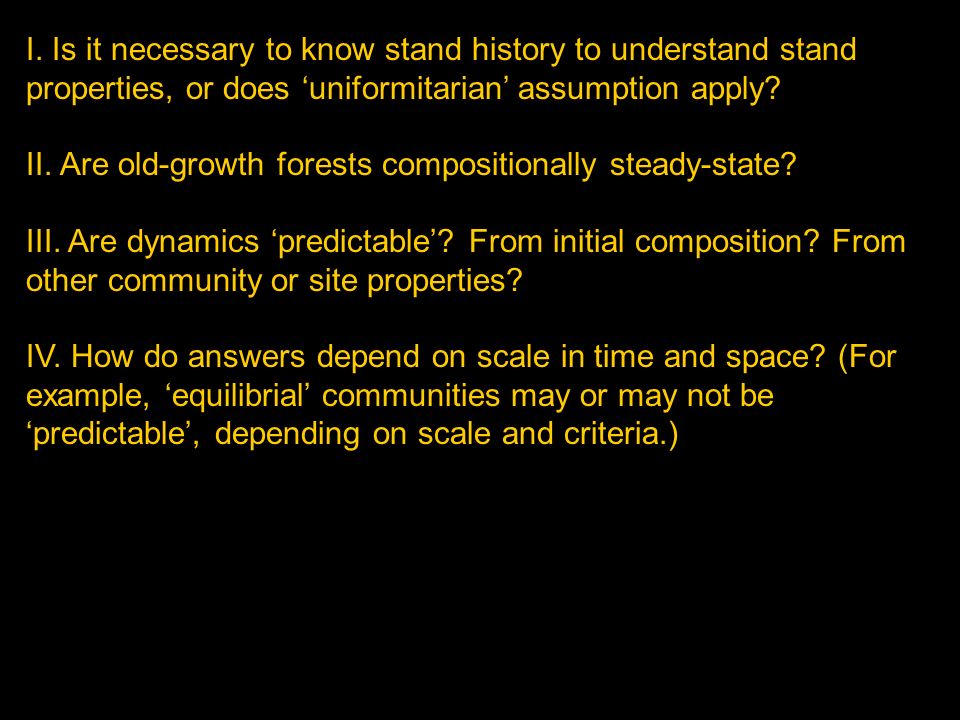 I. Is it necessary to know stand history to understand stand properties, or does ‘uniformitarian’ assumption apply?

II. Are old-growth forests compositionally steady-state?

III. Are dynamics ‘predictable’? From initial composition? From other community or site properties?

IV. How do answers depend on scale in time and space? (For example, ‘equilibrial’ communities may or may not be ‘predictable’, depending on scale and criteria.)